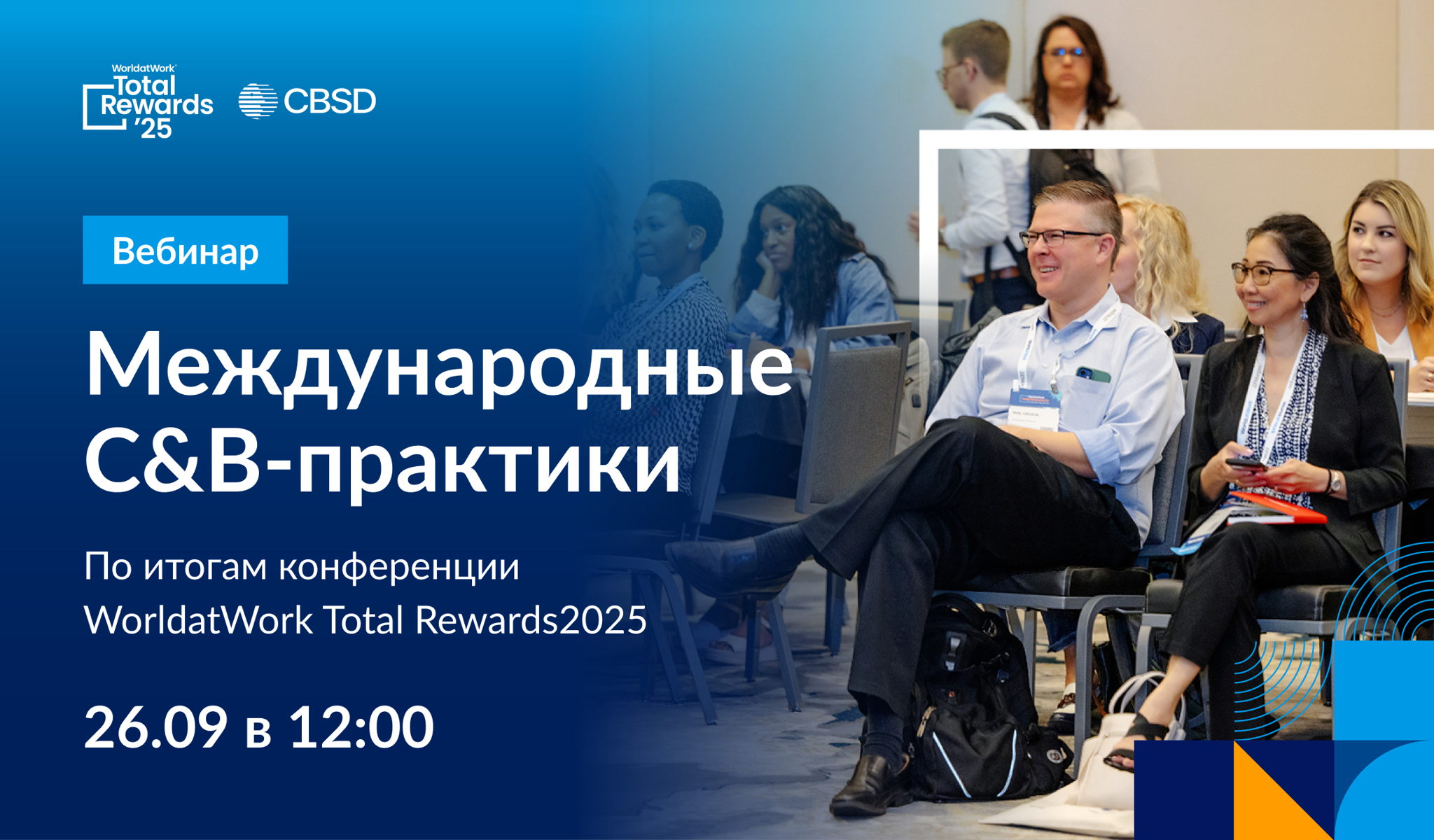 WorldatWork Total Rewards '25

CBSD

Вебинар

Международные C&B-практики

По итогам конференции WorldatWork Total Rewards2025

26.09 в 12:00